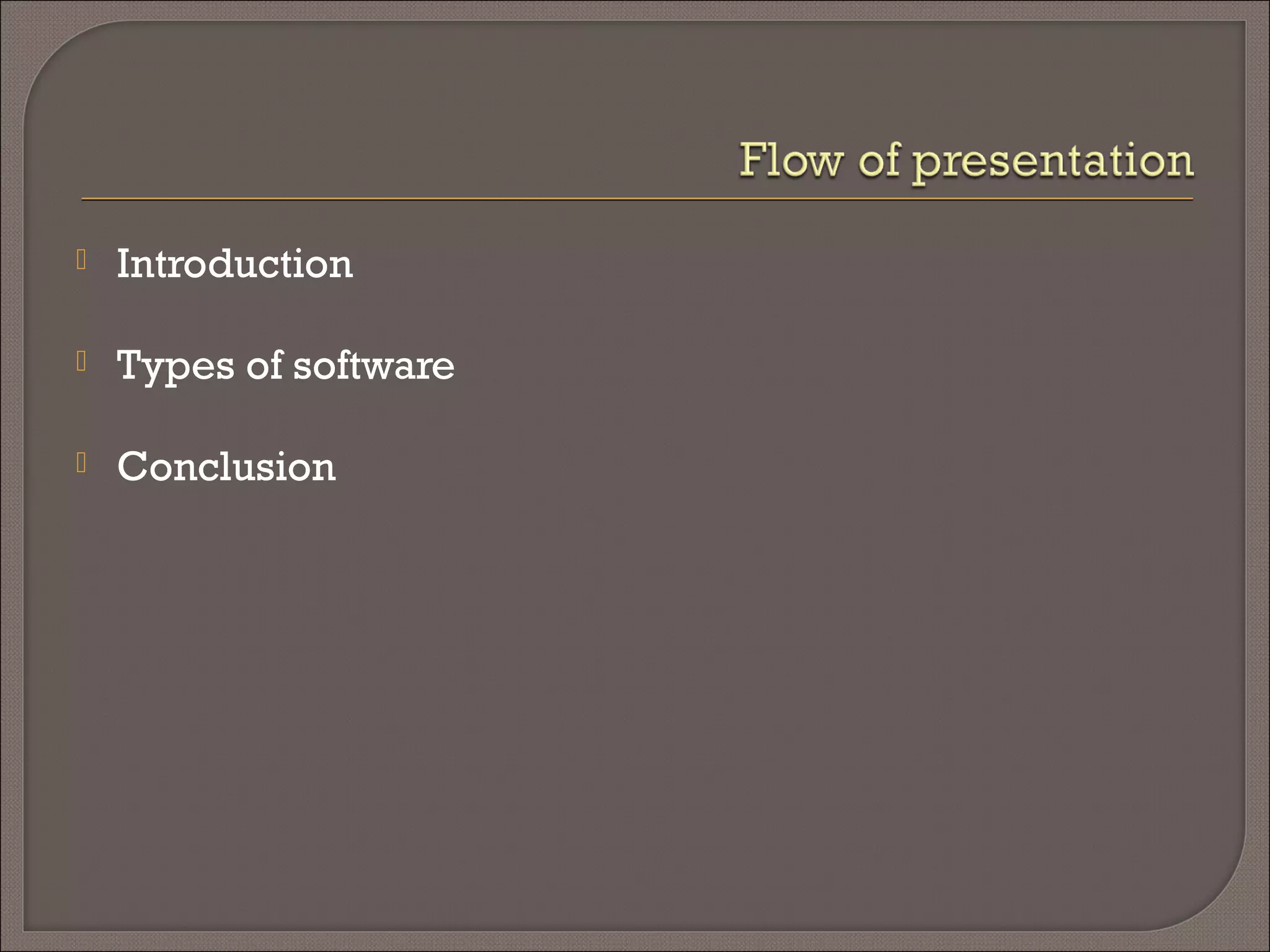 Flow of presentation

Introduction

Types of software

Conclusion